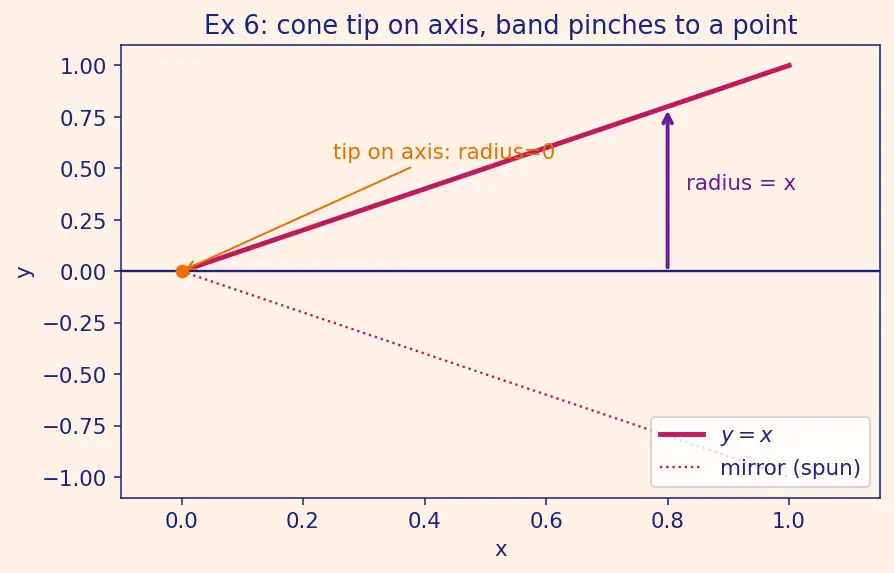 Ex 6: cone tip on axis, band pinches to a point

1.00
0.75
0.50
0.25
0.00
−0.25
−0.50
−0.75
−1.00

y

tip on axis: radius=0

radius = x

$y = x$
mirror (spun)

0.0
0.2
0.4
0.6
0.8
1.0

x